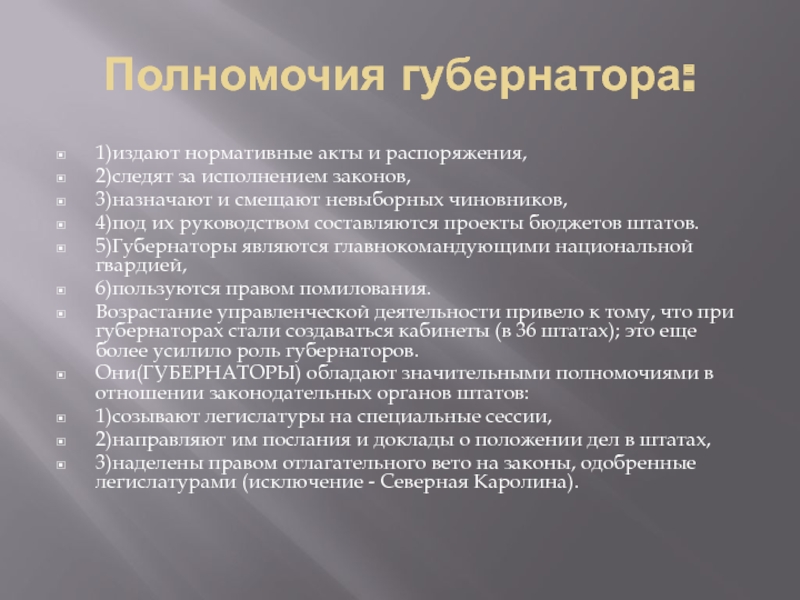 Полномочия губернатора:

1)издают нормативные акты и распоряжения,

2)следят за исполнением законов,

3)назначают и смещают невыборных чиновников,

4)под их руководством составляются проекты бюджетов штатов.

5)Губернаторы являются главнокомандующими национальной гвардией,

6)пользуются правом помилования.

Возрастание управленческой деятельности привело к тому, что при губернаторах стали создаваться кабинеты (в 36 штатах); это еще более усилило роль губернаторов.

Они(ГУБЕРНАТОРЫ) обладают значительными полномочиями в отношении законодательных органов штатов:

1)созывают легислатуры на специальные сессии,

2)направляют им послания и доклады о положении дел в штатах,

3)наделены правом отлагательного вето на законы, одобренные легислатурами (исключение - Северная Каролина).